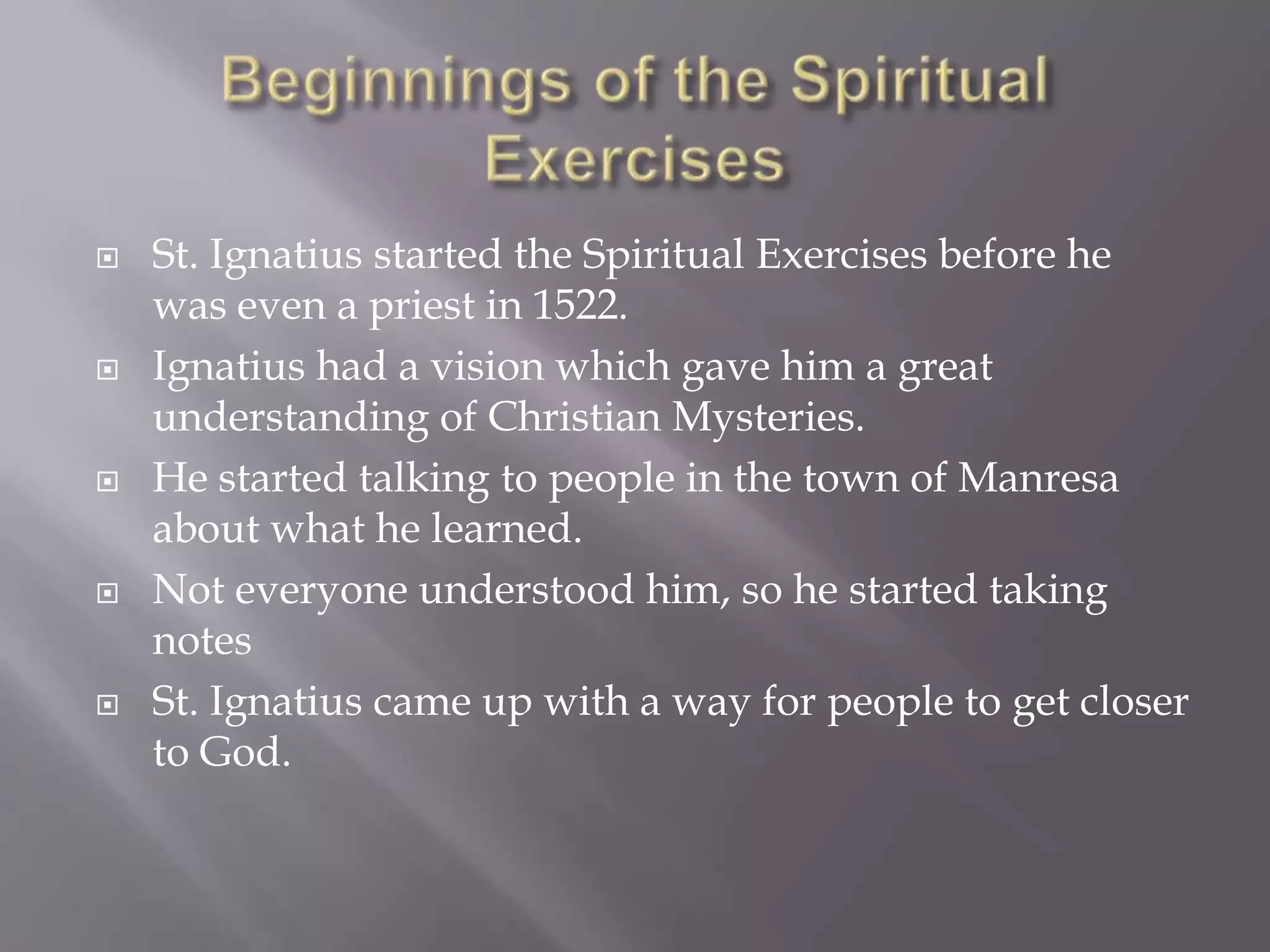 Beginnings of the Spiritual Exercises

St. Ignatius started the Spiritual Exercises before he was even a priest in 1522.

Ignatius had a vision which gave him a great understanding of Christian Mysteries.

He started talking to people in the town of Manresa about what he learned.

Not everyone understood him, so he started taking notes

St. Ignatius came up with a way for people to get closer to God.